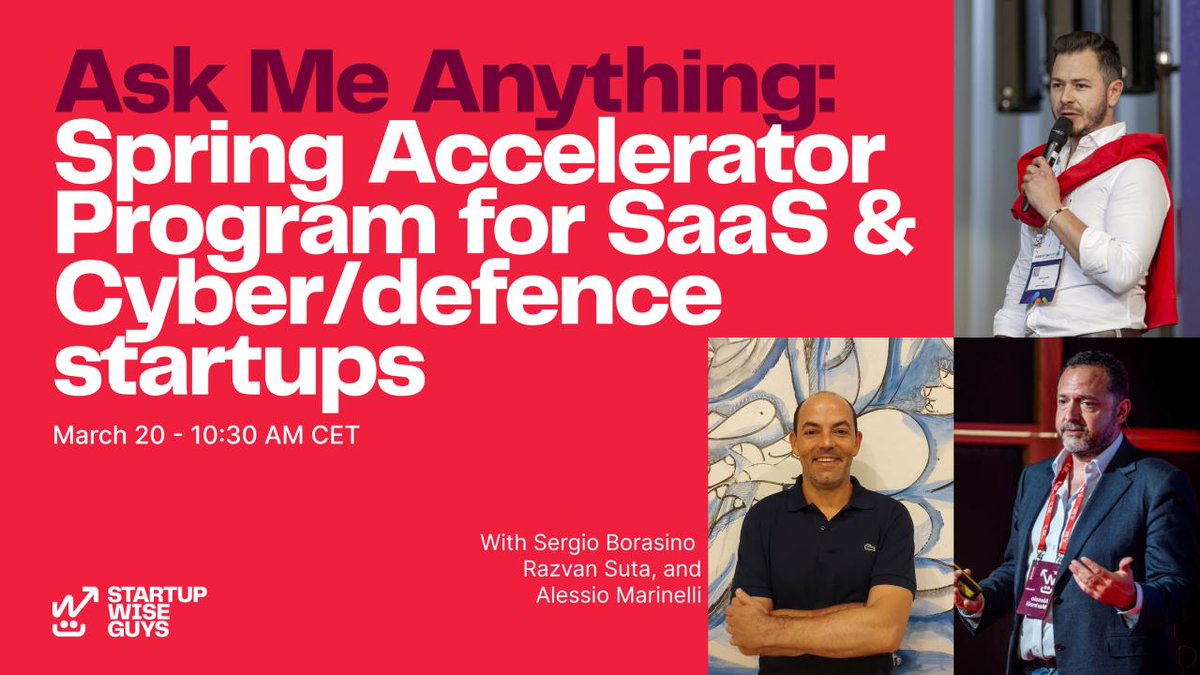 Ask Me Anything: Spring Accelerator Program for SaaS & Cyber/defence startups

March 20 - 10:30 AM CET

With Sergio Borasino Razvan Suta, and Alessio Marinelli

STARTUP WISE GUYS